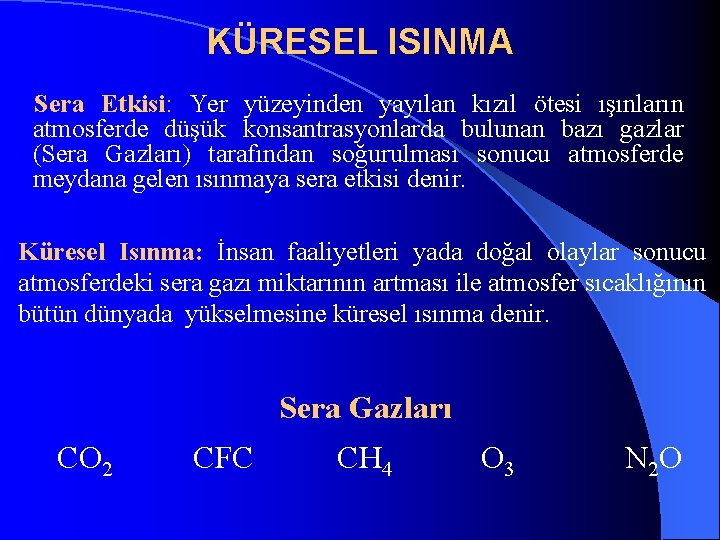 KÜRESEL ISINMA

Sera Etkisi: Yer yüzeyinden yayılan kızıl ötesi ışınların atmosferde düşük konsantrasyonlarda bulunan bazı gazlar (Sera Gazları) tarafından soğurulması sonucu atmosferde meydana gelen ısınmaya sera etkisi denir.

Küresel Isınma: İnsan faaliyetleri yada doğal olaylar sonucu atmosferdeki sera gazı miktarının artması ile atmosfer sıcaklığının bütün dünyada yükselmesine küresel ısınma denir.

Sera Gazları

$CO_2$ CFC $CH_4$ $O_3$ $N_2O$